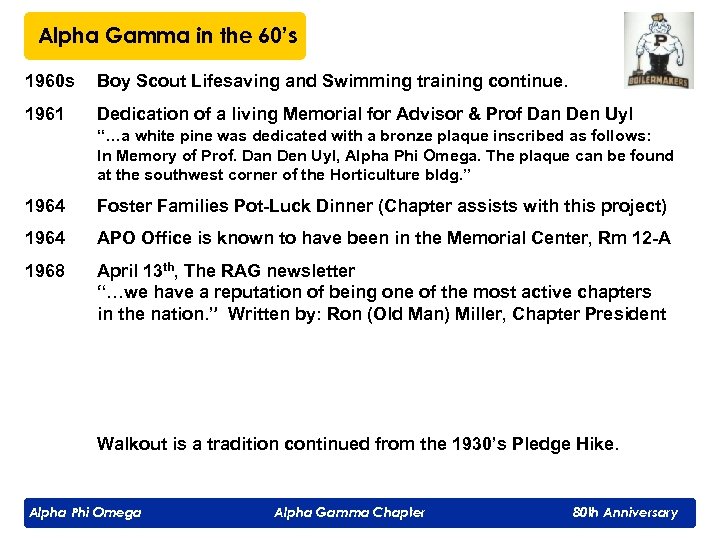 Alpha Gamma in the 60's

P
BOILERMAKERS

1960s Boy Scout Lifesaving and Swimming training continue.

1961 Dedication of a living Memorial for Advisor & Prof Dan Den Uyl
"…a white pine was dedicated with a bronze plaque inscribed as follows: In Memory of Prof. Dan Den Uyl, Alpha Phi Omega. The plaque can be found at the southwest corner of the Horticulture bldg."

1964 Foster Families Pot-Luck Dinner (Chapter assists with this project)

1964 APO Office is known to have been in the Memorial Center, Rm 12-A

1968 April 13$^{th}$, The RAG newsletter
"…we have a reputation of being one of the most active chapters in the nation." Written by: Ron (Old Man) Miller, Chapter President

Walkout is a tradition continued from the 1930's Pledge Hike.

Alpha Phi Omega Alpha Gamma Chapter 80th Anniversary